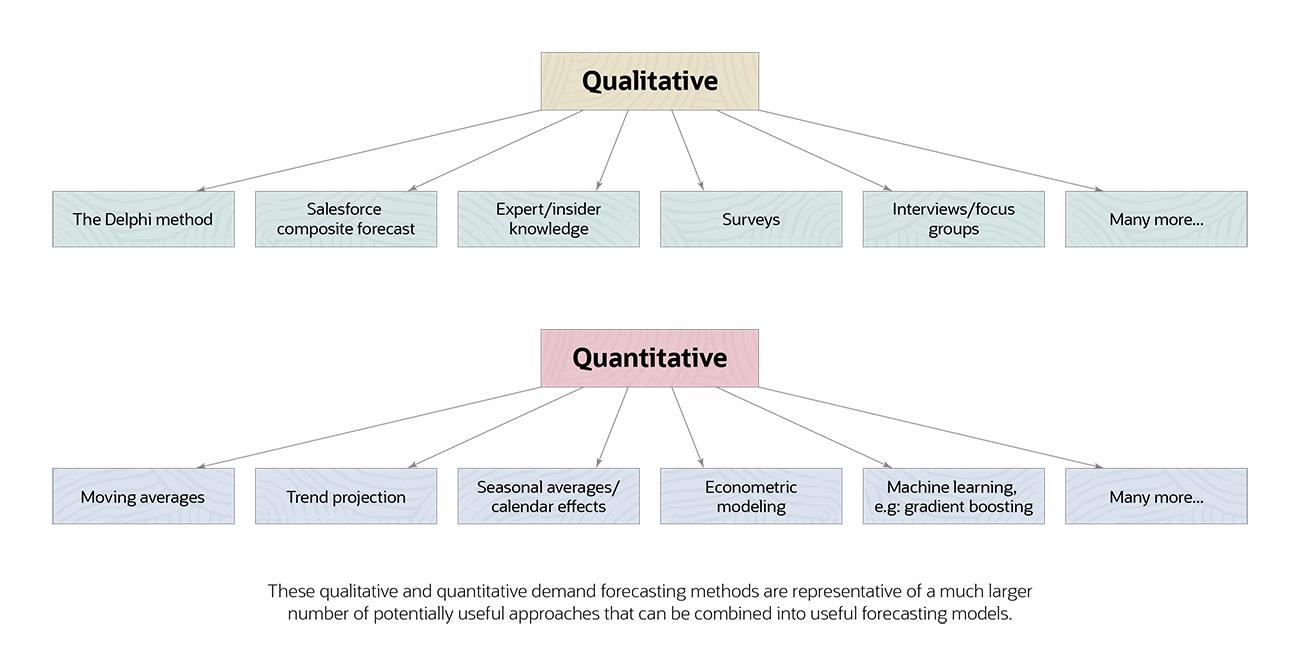 Qualitative

The Delphi method

Salesforce composite forecast

Expert/insider knowledge

Surveys

Interviews/focus groups

Many more...

Quantitative

Moving averages

Trend projection

Seasonal averages/ calendar effects

Econometric modeling

Machine learning, e.g: gradient boosting

Many more...

These qualitative and quantitative demand forecasting methods are representative of a much larger number of potentially useful approaches that can be combined into useful forecasting models.